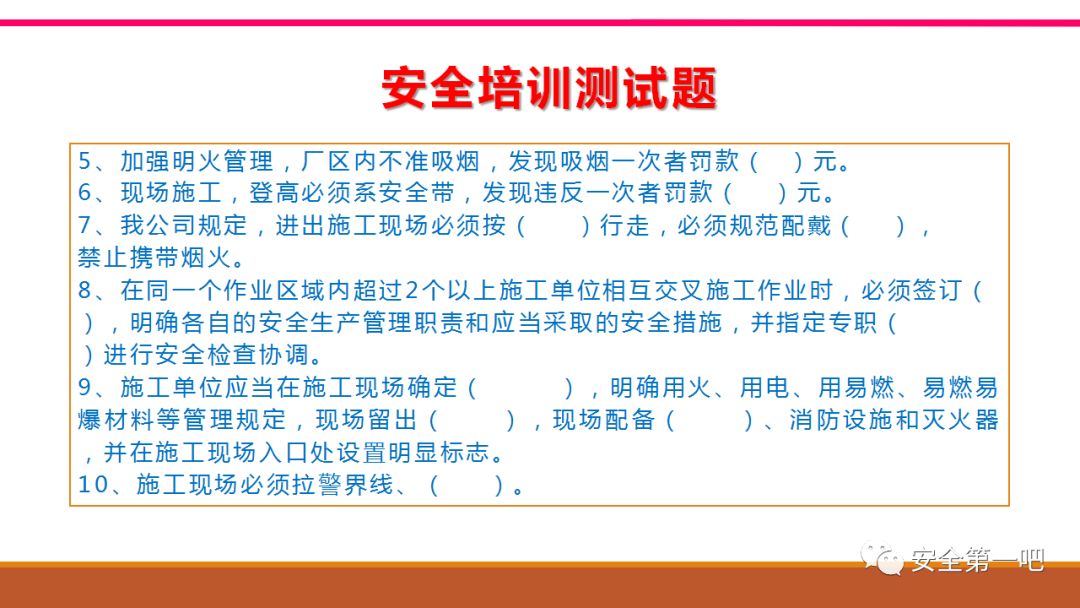 安全培训测试题

5、加强明火管理，厂区内不准吸烟，发现吸烟一次者罚款（ ）元。
6、现场施工，登高必须系安全带，发现违反一次者罚款（ ）元。
7、我公司规定，进出施工现场必须按（ ）行走，必须规范配戴（ ），禁止携带烟火。
8、在同一个作业区域内超过2个以上施工单位相互交叉施工作业时，必须签订（ ），明确各自的安全生产管理职责和应当采取的安全措施，并指定专职（ ）进行安全检查协调。
9、施工单位应当在施工现场确定（ ），明确用火、用电、用易燃、易燃易爆材料等管理规定，现场留出（ ），现场配备（ ）、消防设施和灭火器，并在施工现场入口处设置明显标志。
10、施工现场必须拉警界线、（ ）。

安全第一吧